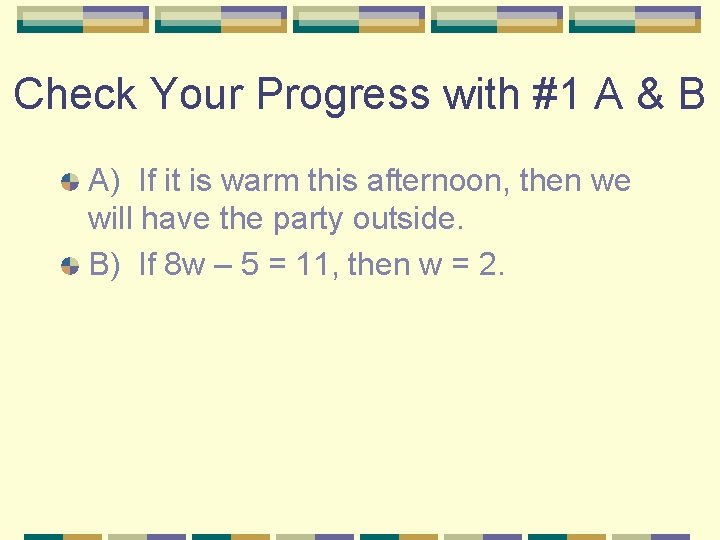 Check Your Progress with #1 A & B

A) If it is warm this afternoon, then we will have the party outside.

B) If $8w - 5 = 11$, then $w = 2$.